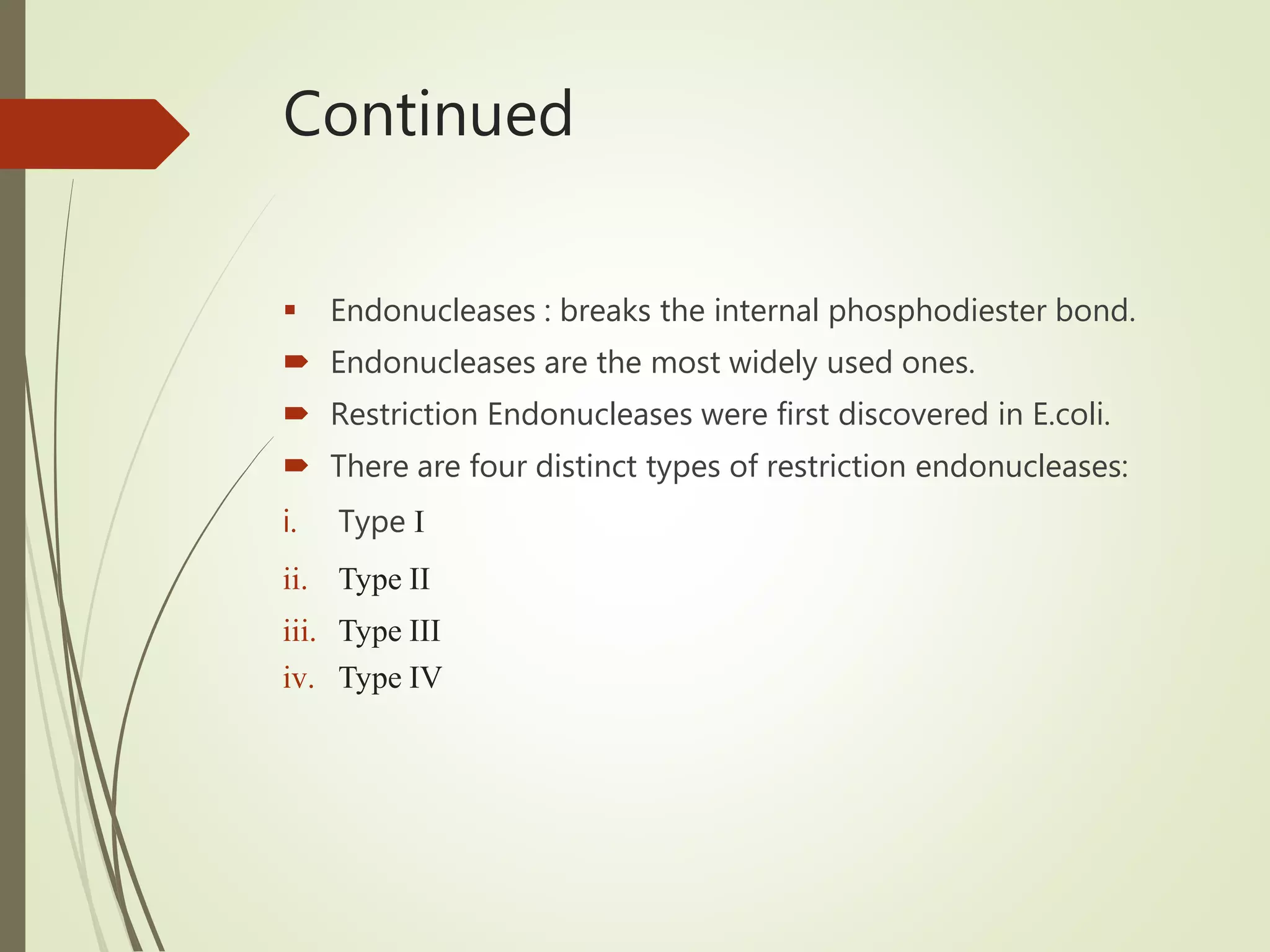 Continued

▪ Endonucleases : breaks the internal phosphodiester bond.

➨ Endonucleases are the most widely used ones.

➨ Restriction Endonucleases were first discovered in E.coli.

➨ There are four distinct types of restriction endonucleases:

i. Type I

ii. Type II

iii. Type III

iv. Type IV